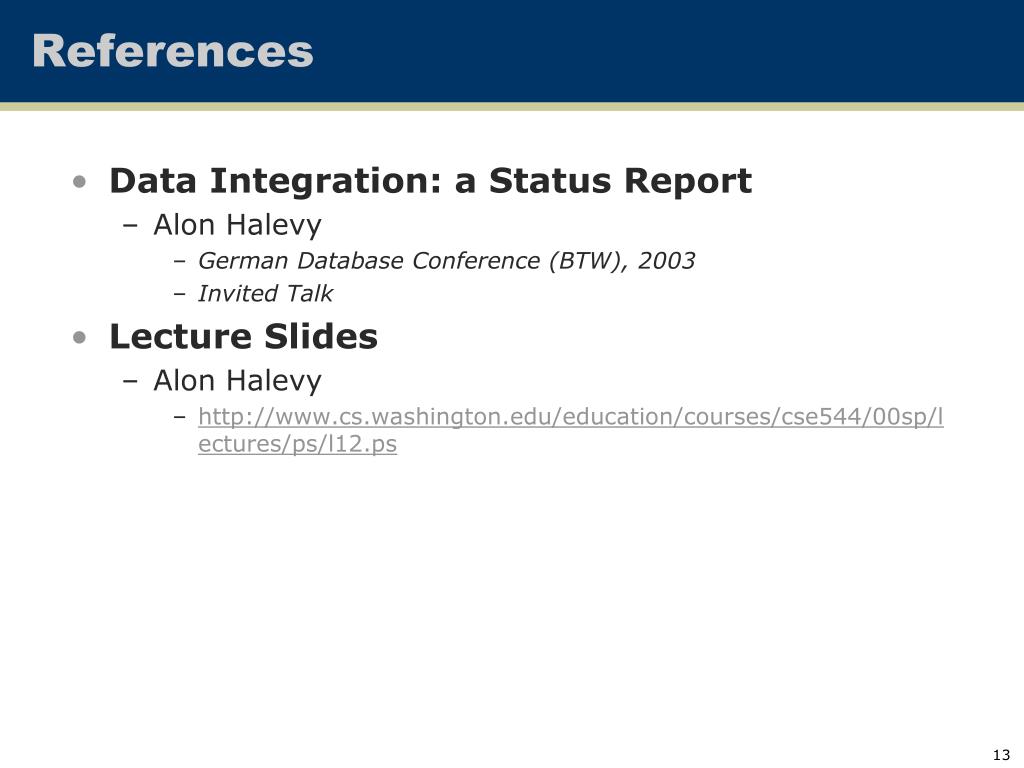 References

• Data Integration: a Status Report
– Alon Halevy
– German Database Conference (BTW), 2003
– Invited Talk
• Lecture Slides
– Alon Halevy
– http://www.cs.washington.edu/education/courses/cse544/00sp/lectures/ps/l12.ps

13